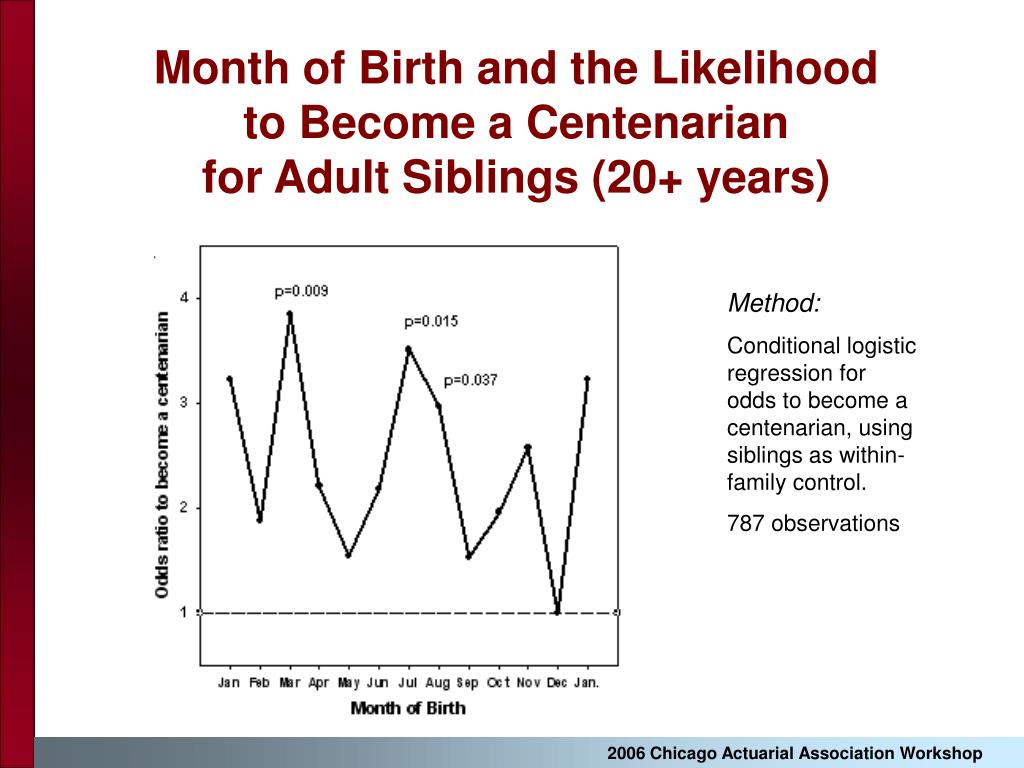 Month of Birth and the Likelihood to Become a Centenarian for Adult Siblings (20+ years)

Odds ratio to become a centenarian

4
3
2
1

p=0.009
p=0.015
p=0.037

Jan Feb Mar Apr May Jun Jul Aug Sep Oct Nov Dec Jan.

Month of Birth

Method:

Conditional logistic regression for odds to become a centenarian, using siblings as within-family control.

787 observations

2006 Chicago Actuarial Association Workshop